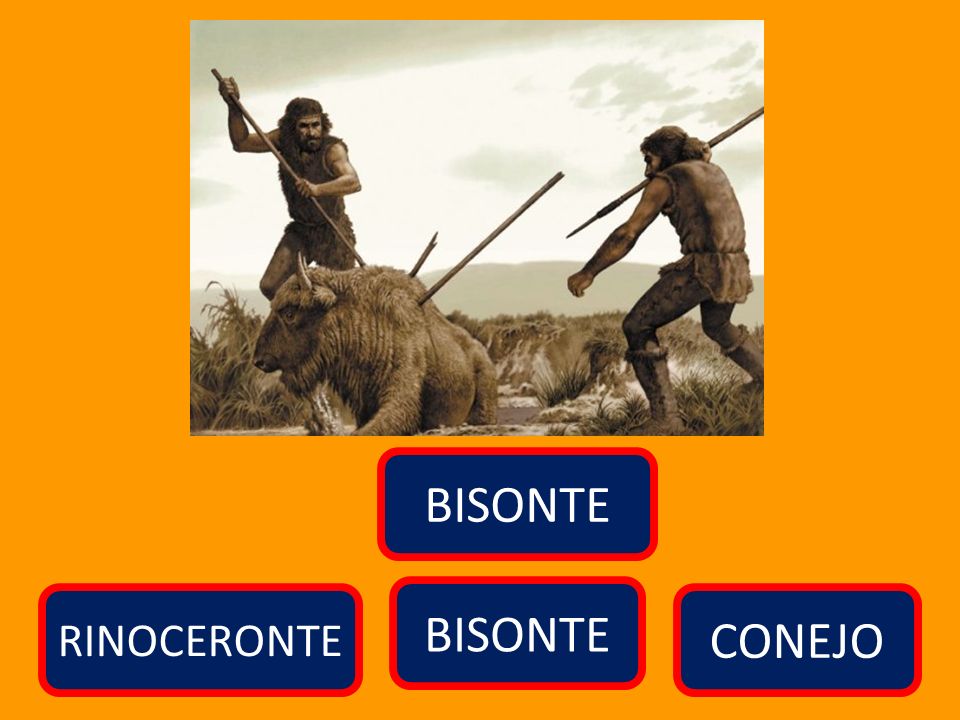 BISONTE

RINOCERONTE

BISONTE

CONEJO